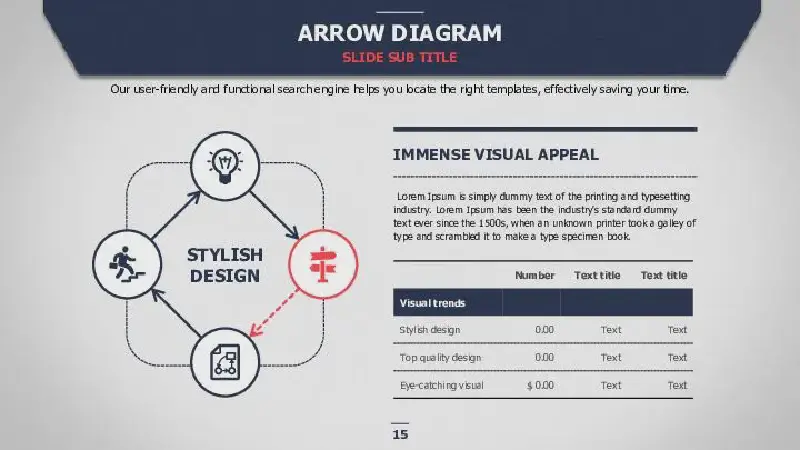 ARROW DIAGRAM
SLIDE SUB TITLE

Our user-friendly and functional search engine helps you locate the right templates, effectively saving your time.

STYLISH DESIGN

IMMENSE VISUAL APPEAL

Lorem Ipsum is simply dummy text of the printing and typesetting industry. Lorem Ipsum has been the industry's standard dummy text ever since the 1500s, when an unknown printer took a galley of type and scrambled it to make a type specimen book.

| | Number | Text title | Text title |
|---|---|---|---|
| Visual trends | | | |
| Stylish design | 0.00 | Text | Text |
| Top quality design | 0.00 | Text | Text |
| Eye-catching visual | $ 0.00 | Text | Text |

15